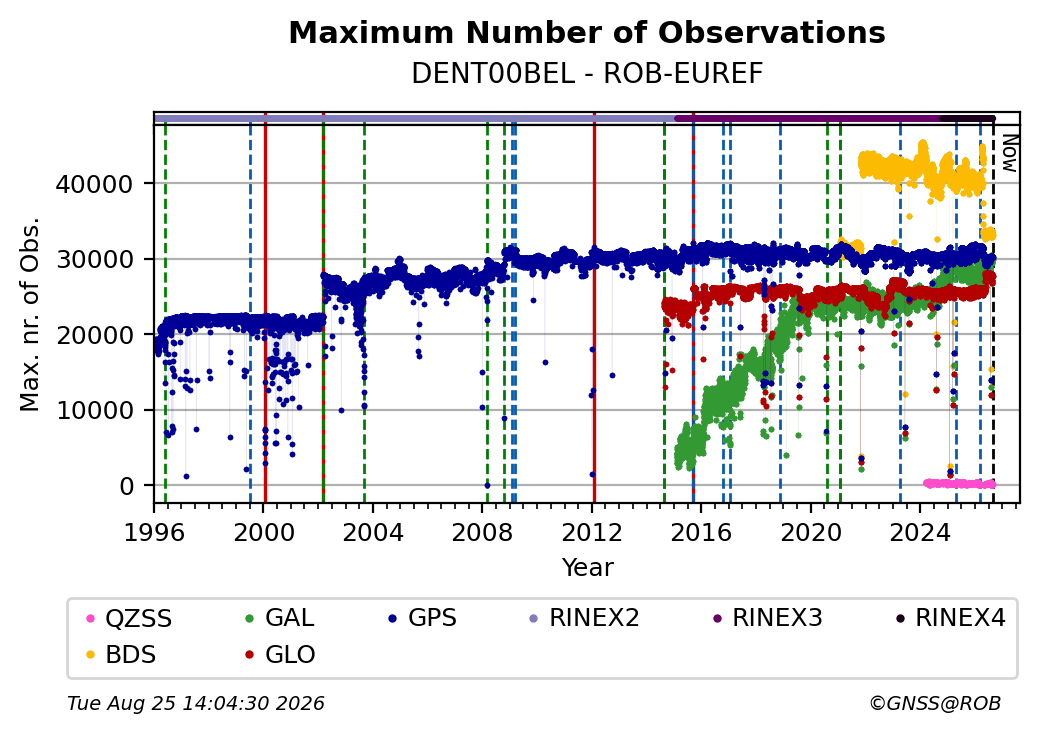 Maximum Number of Observations
DENT00BEL - ROB-EUREF

Now

Max. nr. of Obs.

40000
30000
20000
10000
0

1996 2000 2004 2008 2012 2016 2020 2024

Year

QZSS
BDS
GAL
GLO
GPS
RINEX2
RINEX3
RINEX4

Tue Aug 25 14:04:30 2026

©GNSS@ROB